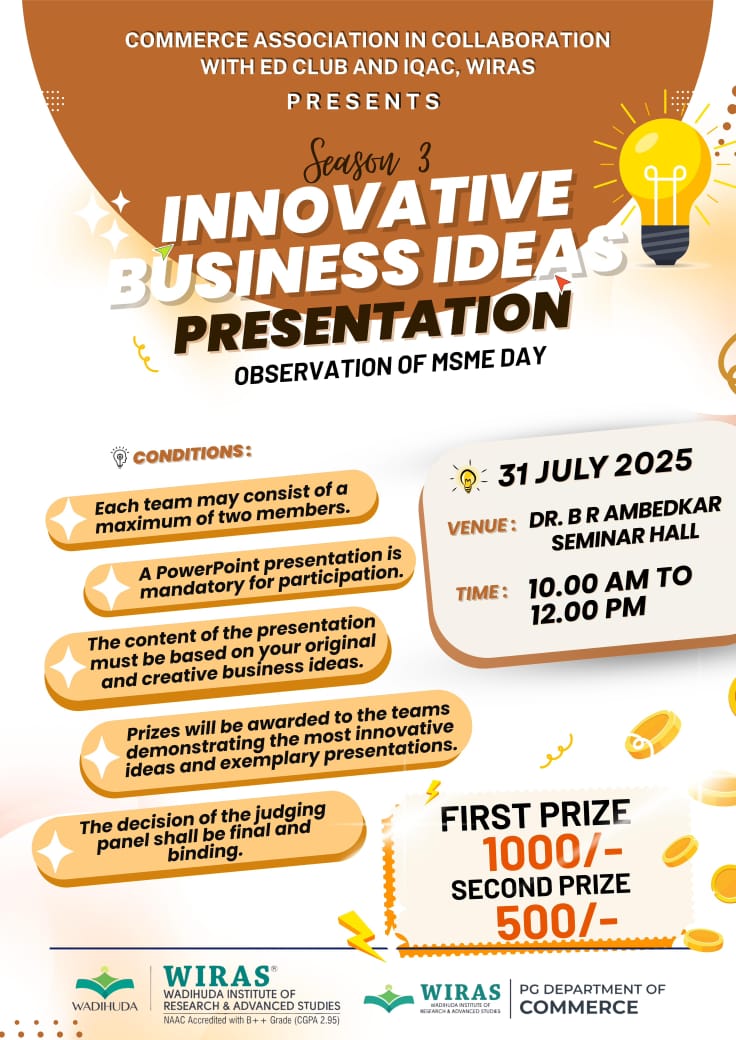 COMMERCE ASSOCIATION IN COLLABORATION WITH ED CLUB AND IQAC, WIRAS

PRESENTS

Season 3

INNOVATIVE BUSINESS IDEAS PRESENTATION

OBSERVATION OF MSME DAY

CONDITIONS:

Each team may consist of a maximum of two members.

A PowerPoint presentation is mandatory for participation.

The content of the presentation must be based on your original and creative business ideas.

Prizes will be awarded to the teams demonstrating the most innovative ideas and exemplary presentations.

The decision of the judging panel shall be final and binding.

31 JULY 2025

VENUE : DR. B R AMBEDKAR SEMINAR HALL

TIME : 10.00 AM TO 12.00 PM

FIRST PRIZE
1000/-
SECOND PRIZE
500/-

WADIHUDA

WIRAS®
WADIHUDA INSTITUTE OF RESEARCH & ADVANCED STUDIES
NAAC Accredited with B++ Grade (CGPA 2.95)

WIRAS
WADIHUDA INSTITUTE OF RESEARCH & ADVANCED STUDIES

PG DEPARTMENT OF COMMERCE